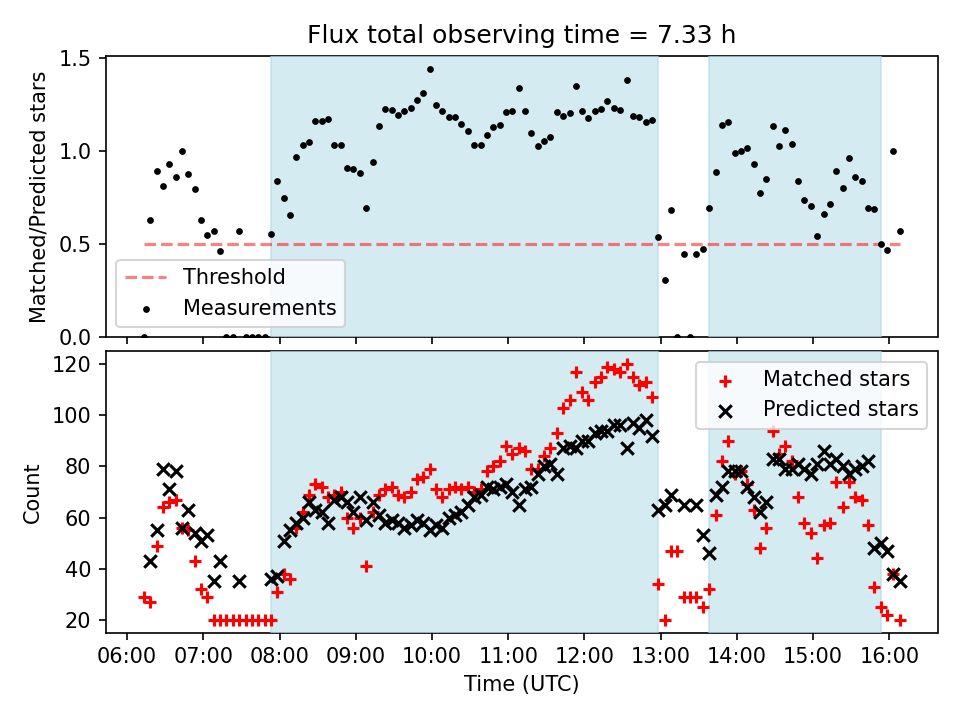 Flux total observing time = 7.33 h

Matched/Predicted stars

1.5
1.0
0.5
0.0

Threshold
Measurements

Count

120
100
80
60
40
20

Matched stars
Predicted stars

06:00 07:00 08:00 09:00 10:00 11:00 12:00 13:00 14:00 15:00 16:00

Time (UTC)